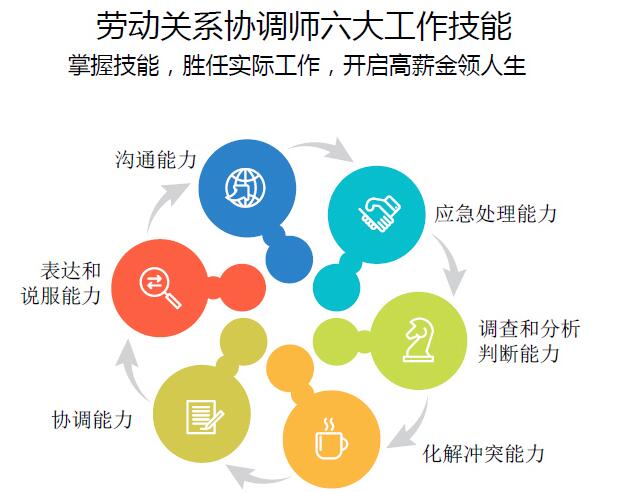 劳动关系协调师六大工作技能
掌握技能，胜任实际工作，开启高薪金领人生

沟通能力

应急处理能力

调查和分析判断能力

化解冲突能力

协调能力

表达和说服能力